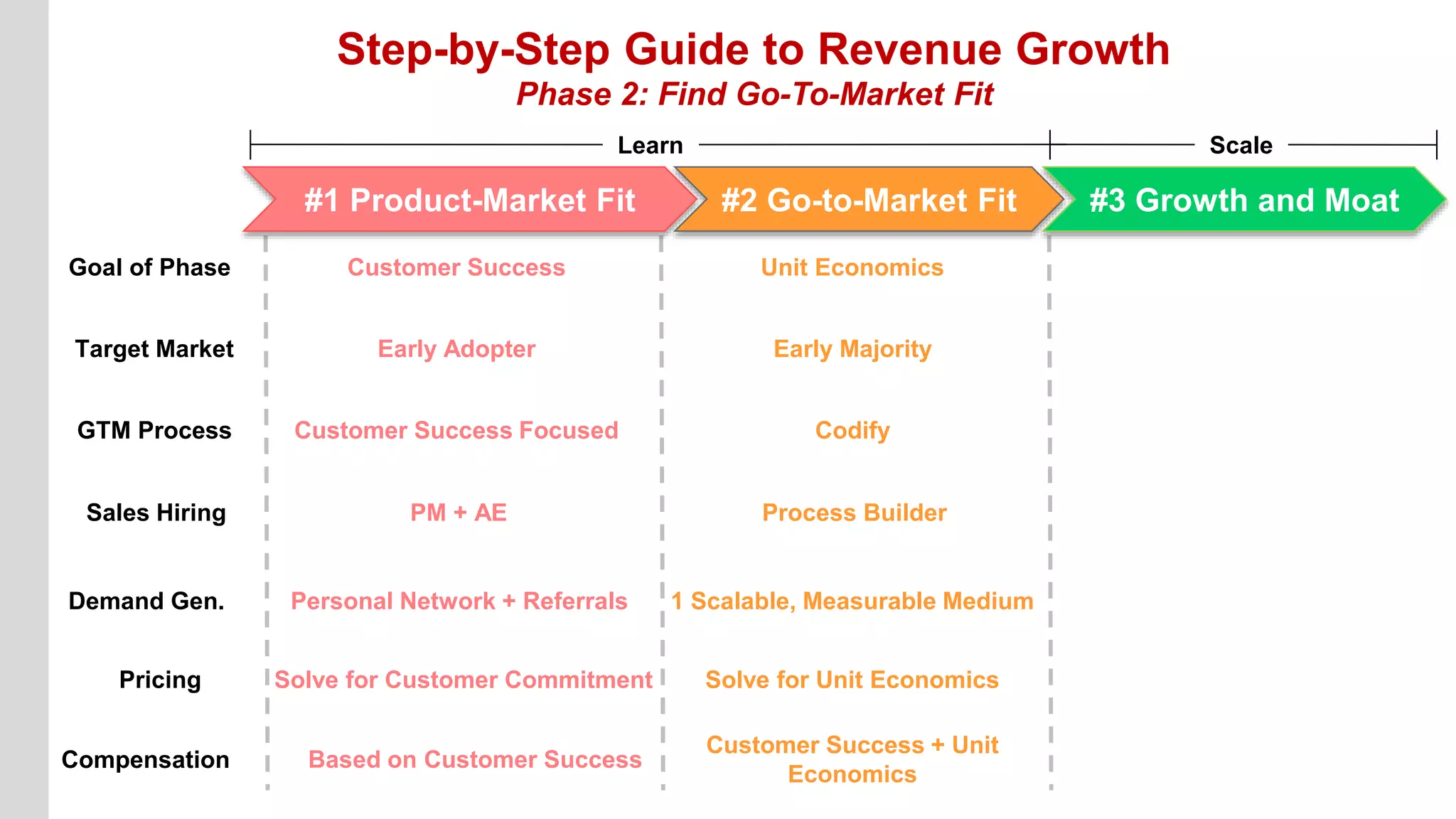 Step-by-Step Guide to Revenue Growth
Phase 2: Find Go-To-Market Fit

Learn
Scale

| | #1 Product-Market Fit | #2 Go-to-Market Fit | #3 Growth and Moat |
|---|---|---|---|
| Goal of Phase | Customer Success | Unit Economics | |
| Target Market | Early Adopter | Early Majority | |
| GTM Process | Customer Success Focused | Codify | |
| Sales Hiring | PM + AE | Process Builder | |
| Demand Gen. | Personal Network + Referrals | 1 Scalable, Measurable Medium | |
| Pricing | Solve for Customer Commitment | Solve for Unit Economics | |
| Compensation | Based on Customer Success | Customer Success + Unit Economics | |